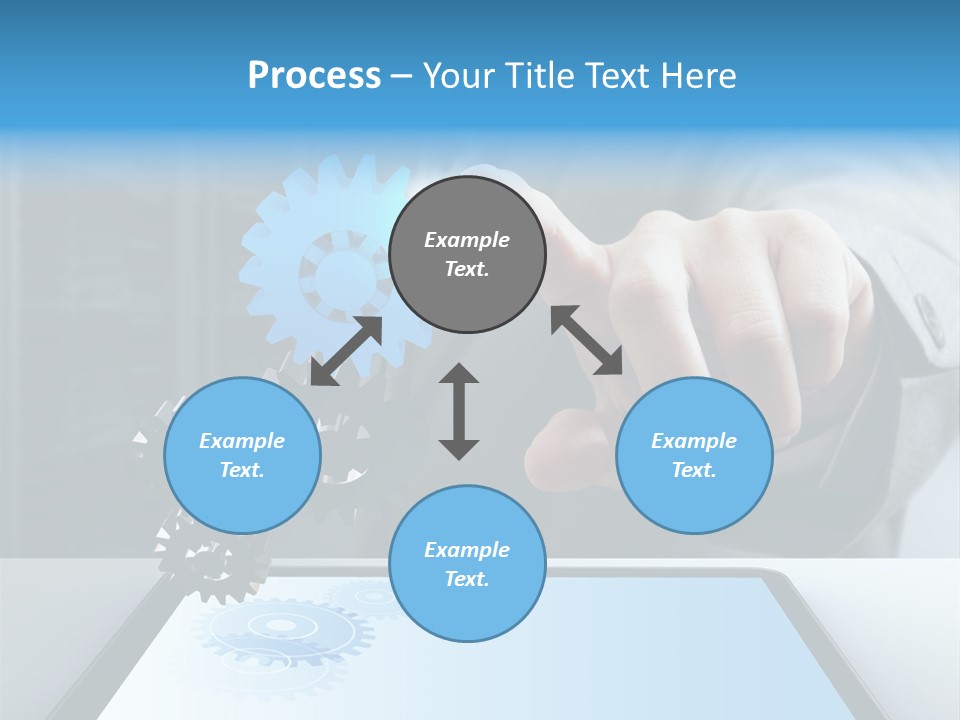 Process – Your Title Text Here

Example Text.

Example Text.

Example Text.

Example Text.